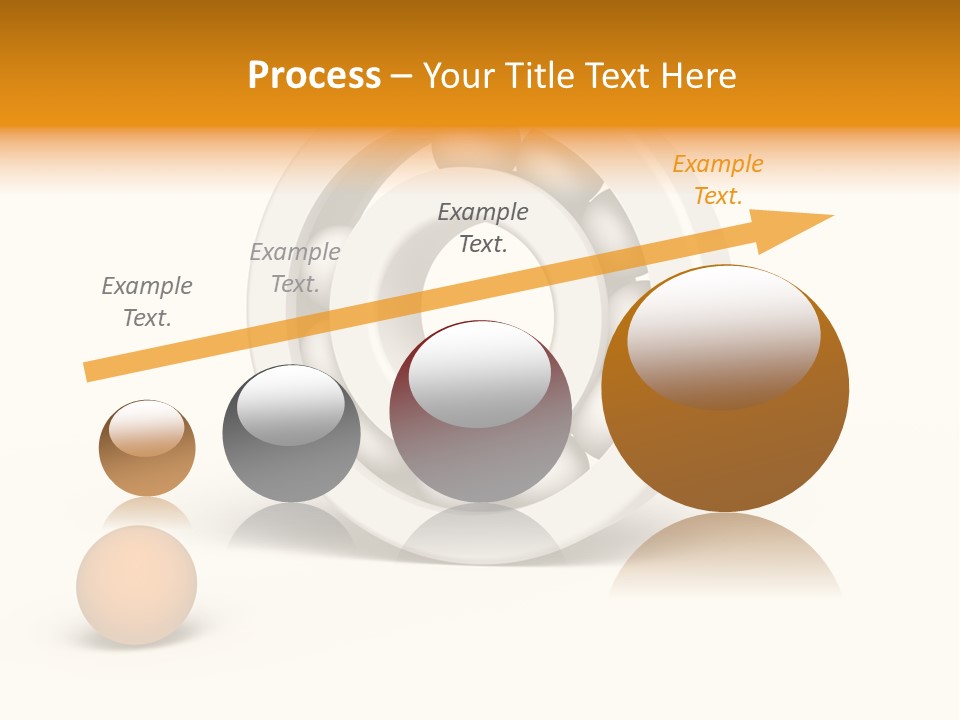 Process – Your Title Text Here

Example Text.

Example Text.

Example Text.

Example Text.